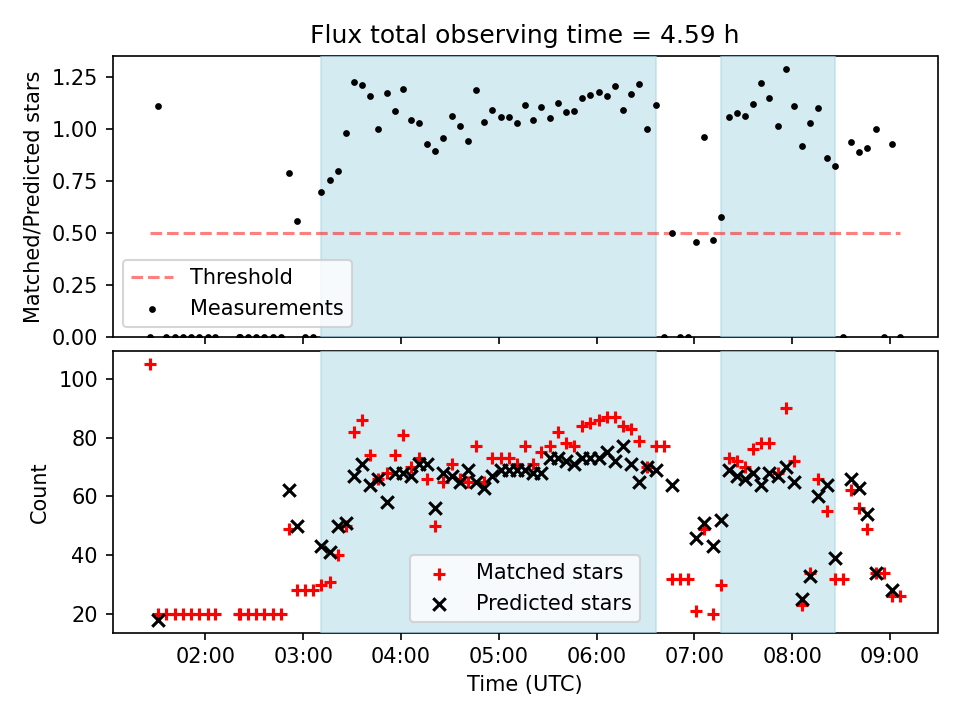 Flux total observing time = 4.59 h

Matched/Predicted stars

1.25
1.00
0.75
0.50
0.25
0.00

Threshold
Measurements

Count

100
80
60
40
20

Matched stars
Predicted stars

02:00
03:00
04:00
05:00
06:00
07:00
08:00
09:00

Time (UTC)